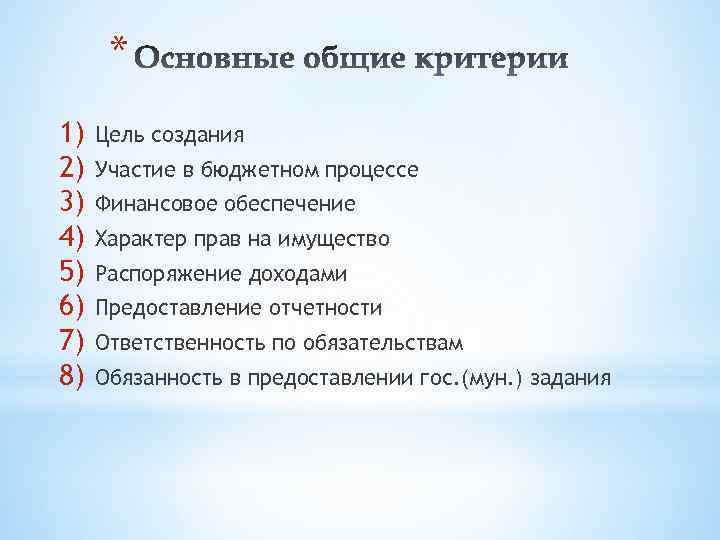 * Основные общие критерии

1) Цель создания
2) Участие в бюджетном процессе
3) Финансовое обеспечение
4) Характер прав на имущество
5) Распоряжение доходами
6) Предоставление отчетности
7) Ответственность по обязательствам
8) Обязанность в предоставлении гос.(мун.) задания